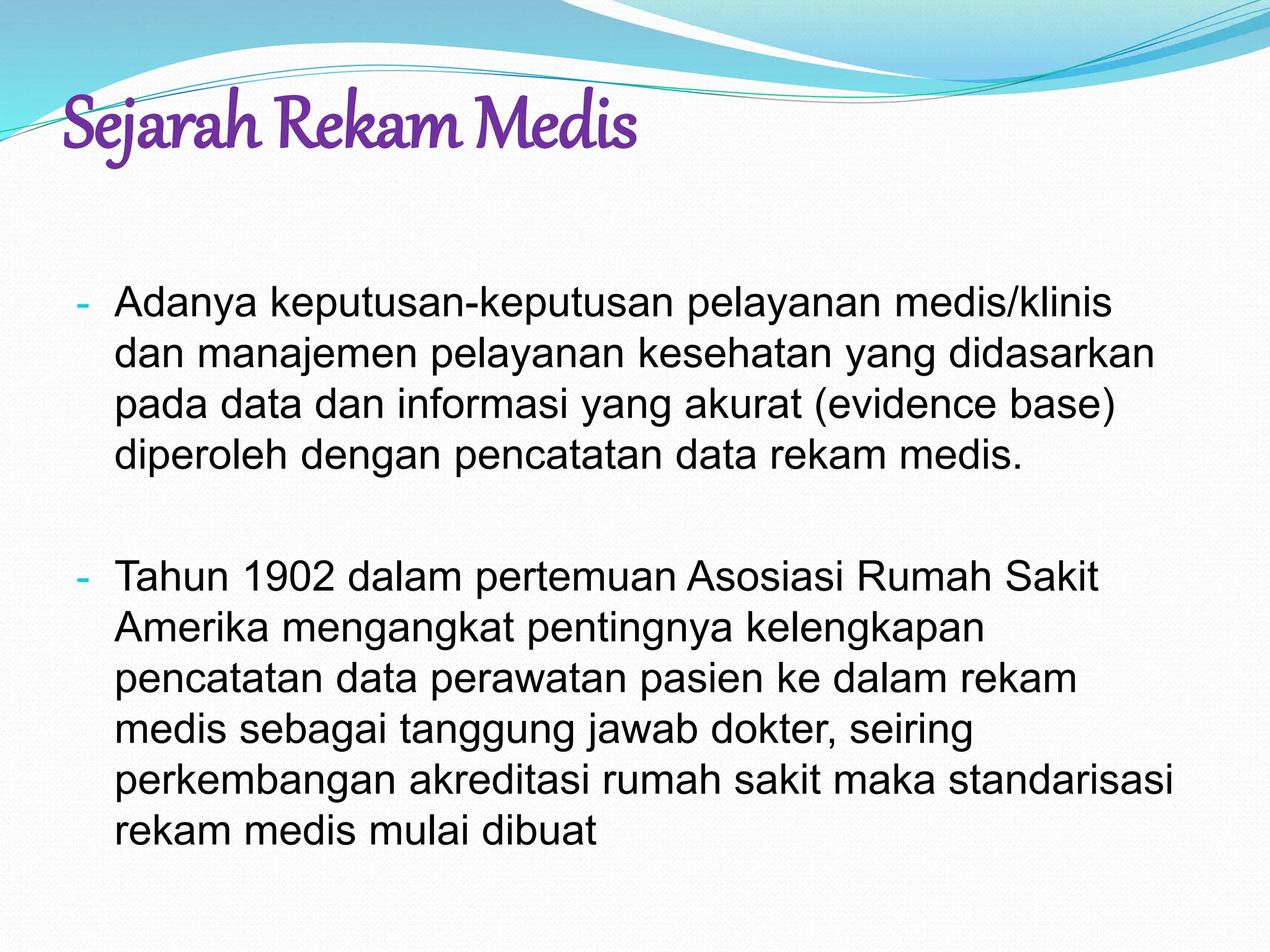 Sejarah Rekam Medis

- Adanya keputusan-keputusan pelayanan medis/klinis dan manajemen pelayanan kesehatan yang didasarkan pada data dan informasi yang akurat (evidence base) diperoleh dengan pencatatan data rekam medis.

- Tahun 1902 dalam pertemuan Asosiasi Rumah Sakit Amerika mengangkat pentingnya kelengkapan pencatatan data perawatan pasien ke dalam rekam medis sebagai tanggung jawab dokter, seiring perkembangan akreditasi rumah sakit maka standarisasi rekam medis mulai dibuat